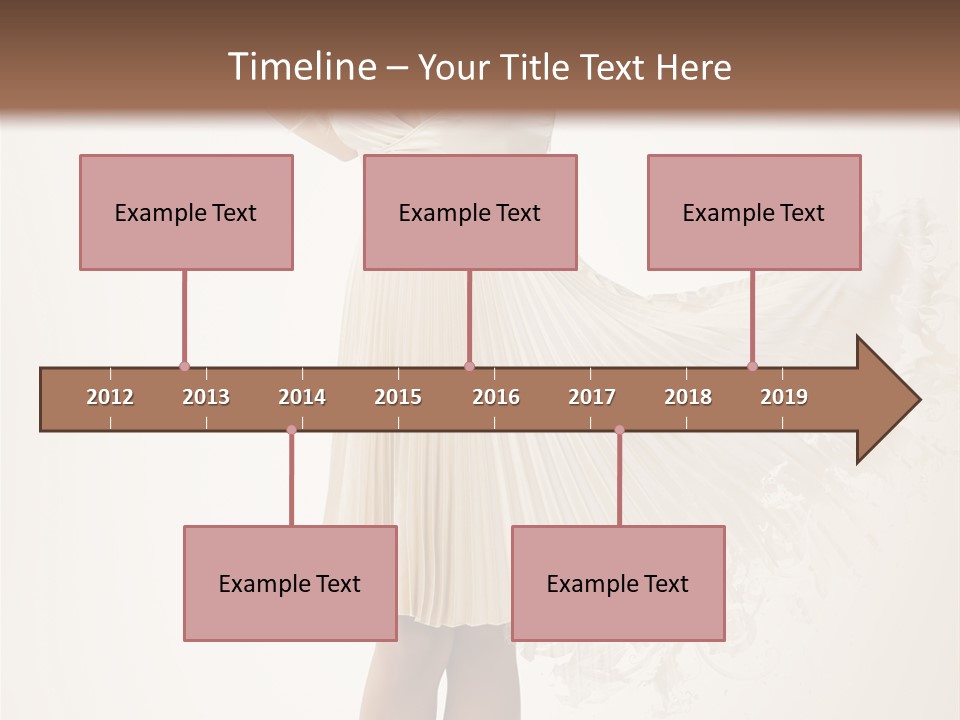 Timeline – Your Title Text Here

Example Text

Example Text

Example Text

2012 2013 2014 2015 2016 2017 2018 2019

Example Text

Example Text